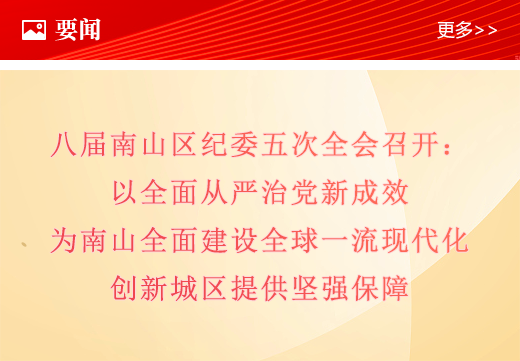 要闻

更多>>

八届南山区纪委五次全会召开：
以全面从严治党新成效
为南山全面建设全球一流现代化
创新城区提供坚强保障